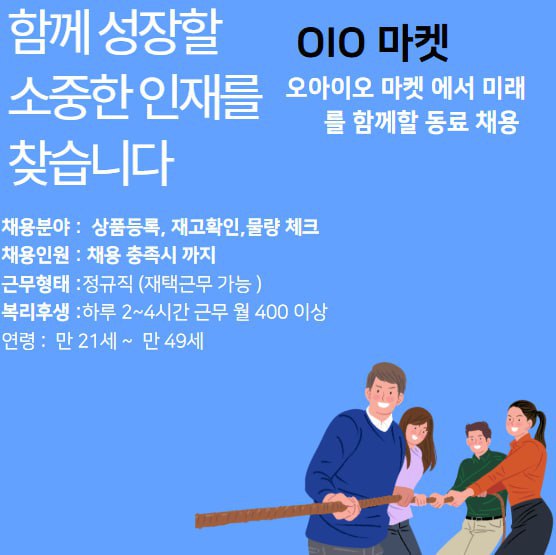 함께 성장할 소중한 인재를 찾습니다

OIO 마켓

오아이오 마켓 에서 미래를 함께할 동료 채용

채용분야 : 상품등록, 재고확인,물량 체크
채용인원 : 채용 충족시 까지
근무형태 :정규직 (재택근무 가능 )
복리후생 :하루 2~4시간 근무 월 400 이상
연령 : 만 21세 ~ 만 49세